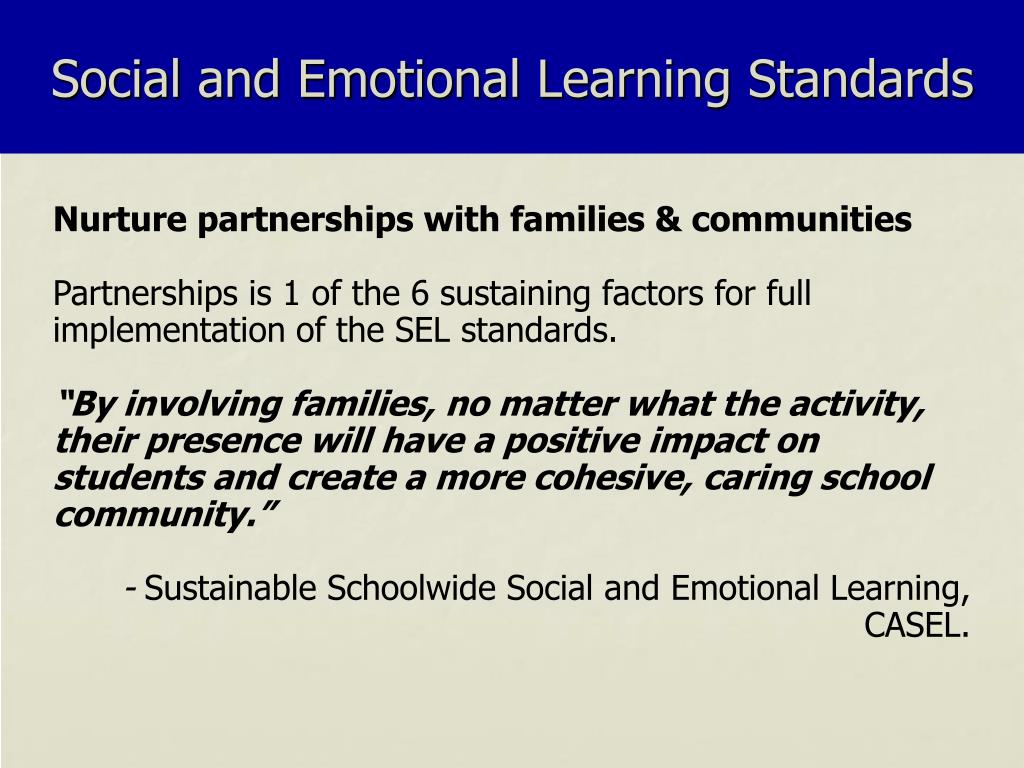 Social and Emotional Learning Standards

Nurture partnerships with families & communities

Partnerships is 1 of the 6 sustaining factors for full implementation of the SEL standards.

"By involving families, no matter what the activity, their presence will have a positive impact on students and create a more cohesive, caring school community."

- Sustainable Schoolwide Social and Emotional Learning, CASEL.